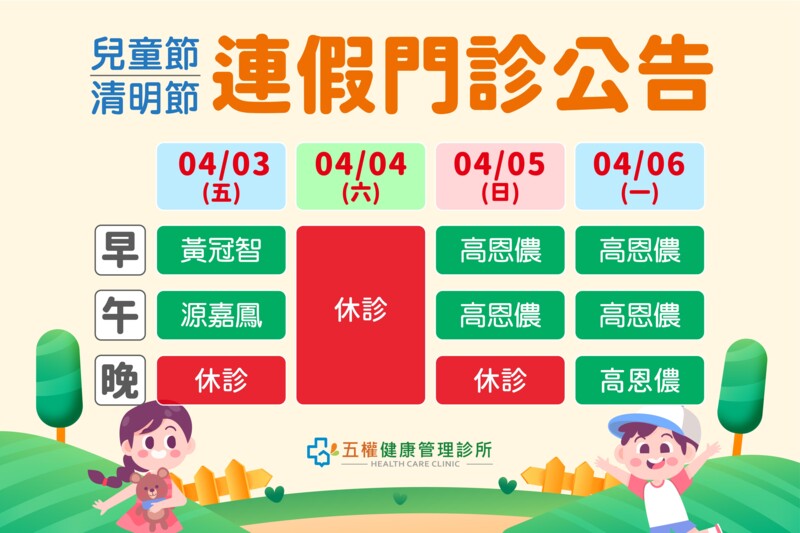 兒童節
清明節
連假門診公告

| | 04/03 (五) | 04/04 (六) | 04/05 (日) | 04/06 (一) |
|---|---|---|---|---|
| 早 | 黃冠智 | 休診 | 高恩儂 | 高恩儂 |
| 午 | 源嘉鳳 | 休診 | 高恩儂 | 高恩儂 |
| 晚 | 休診 | 休診 | 休診 | 高恩儂 |

五權健康管理診所
HEALTH CARE CLINIC